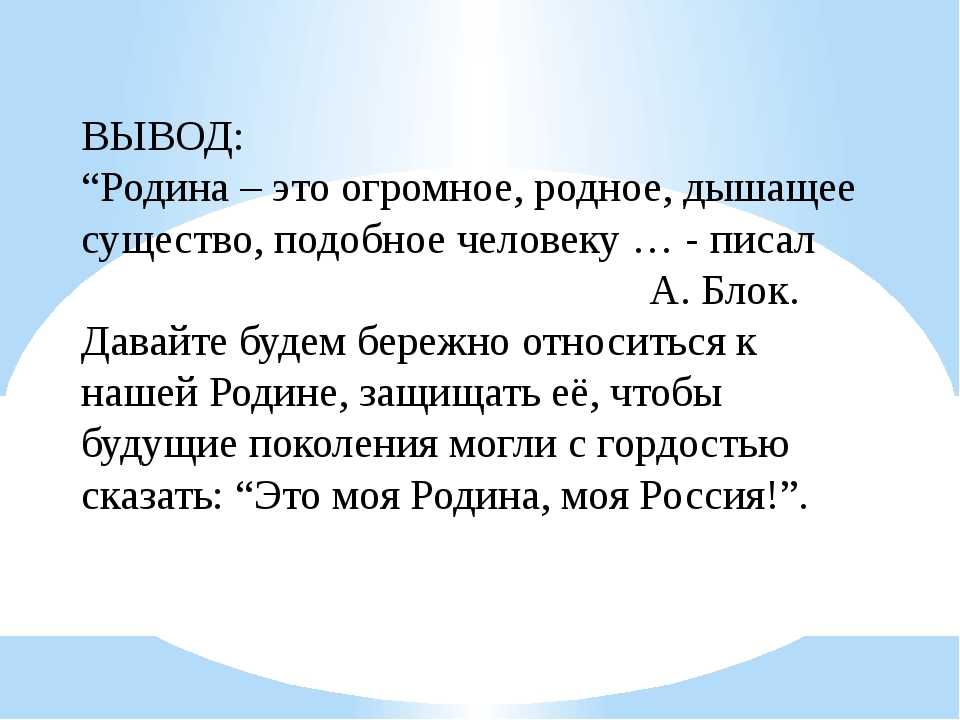 ВЫВОД:
“Родина – это огромное, родное, дышащее существо, подобное человеку … - писал
А. Блок.
Давайте будем бережно относиться к нашей Родине, защищать её, чтобы будущие поколения могли с гордостью сказать: “Это моя Родина, моя Россия!”.